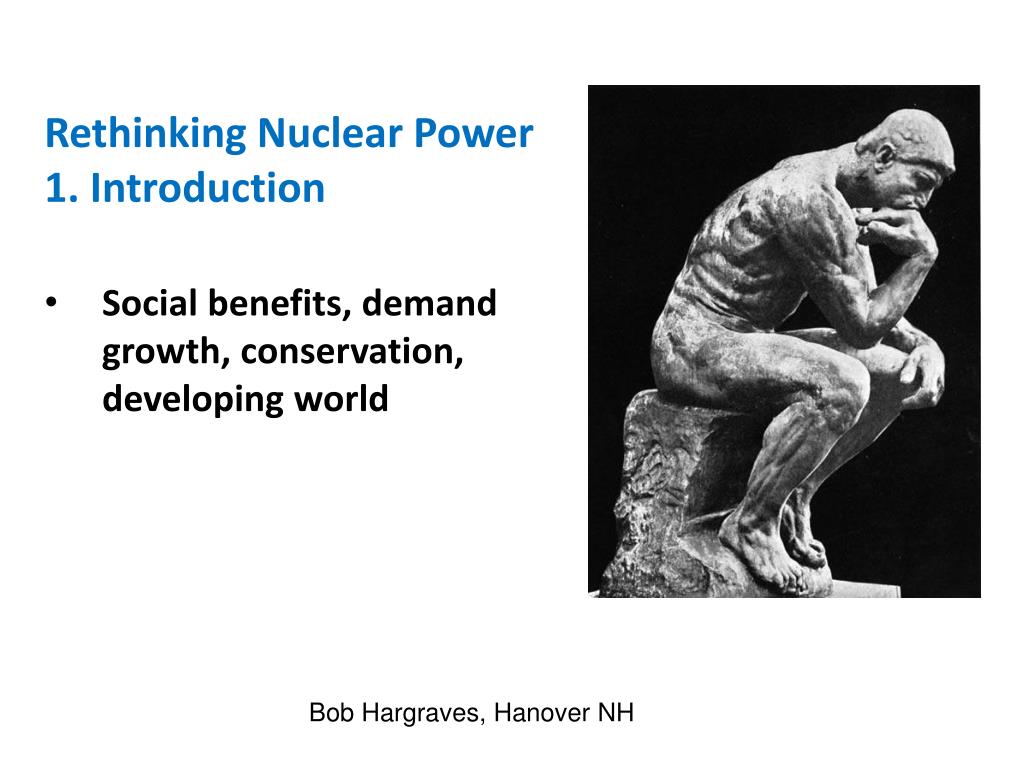 Rethinking Nuclear Power
1. Introduction

• Social benefits, demand growth, conservation, developing world

Bob Hargraves, Hanover NH